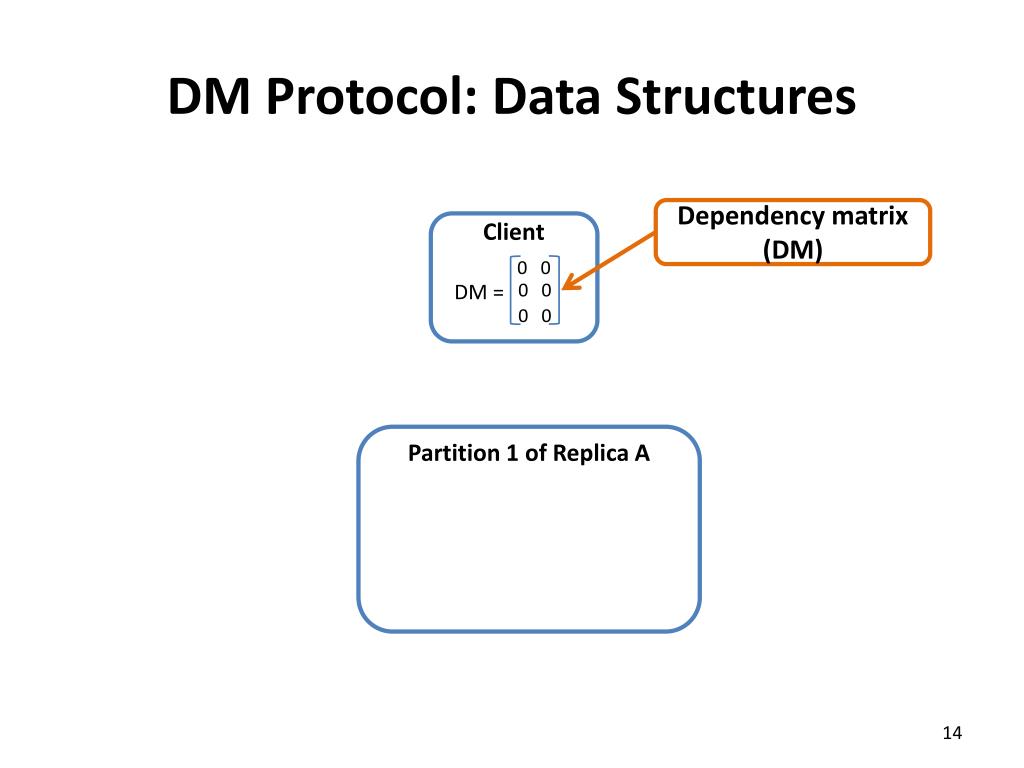 DM Protocol: Data Structures

Client

DM = $\begin{bmatrix} 0 & 0 \\ 0 & 0 \\ 0 & 0 \end{bmatrix}$

Dependency matrix (DM)

Partition 1 of Replica A

14